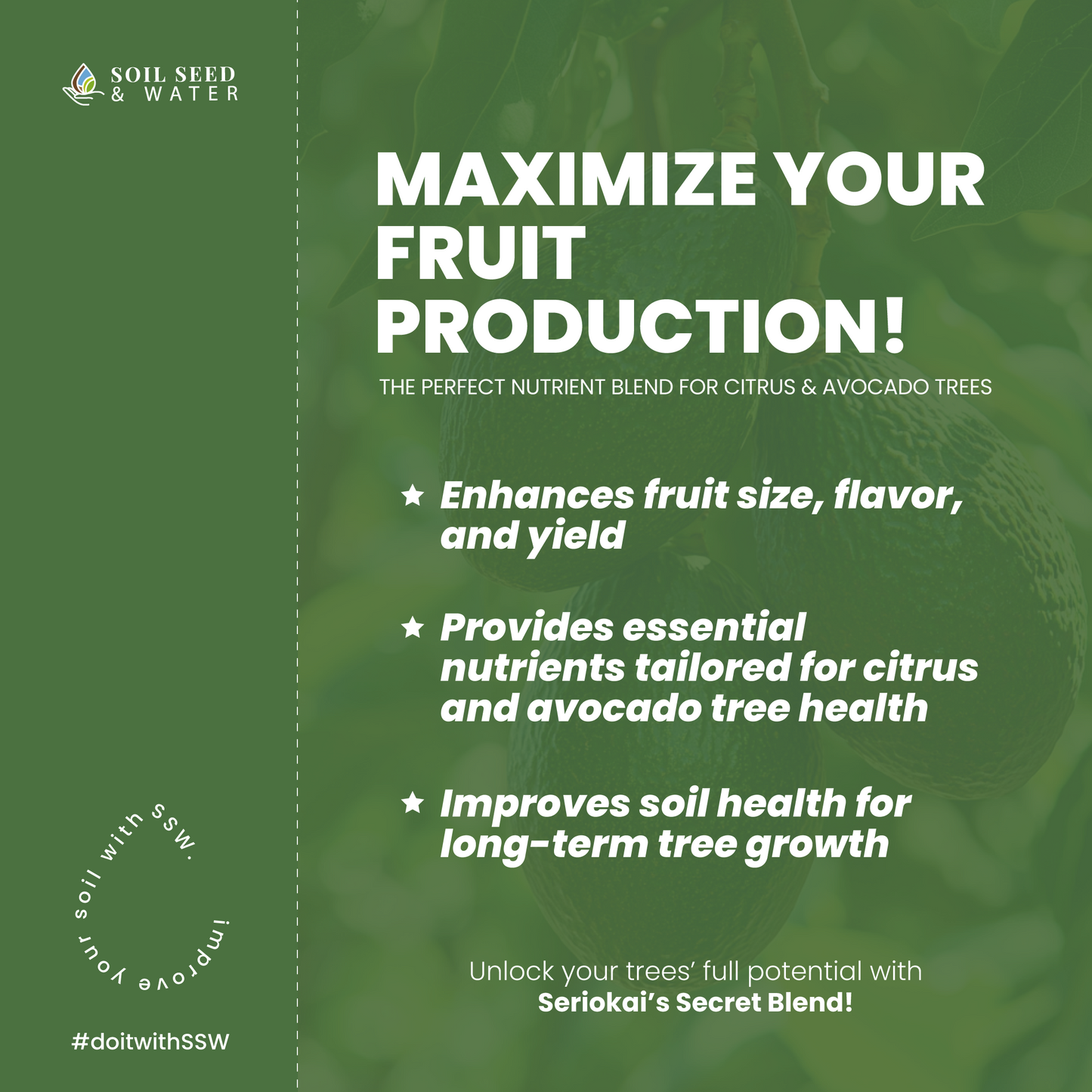 SOIL SEED
& WATER

improve your soil with SSW.

#doitwithSSW

MAXIMIZE YOUR FRUIT PRODUCTION!

THE PERFECT NUTRIENT BLEND FOR CITRUS & AVOCADO TREES

★ Enhances fruit size, flavor, and yield

★ Provides essential nutrients tailored for citrus and avocado tree health

★ Improves soil health for long-term tree growth

Unlock your trees' full potential with Seriokai's Secret Blend!